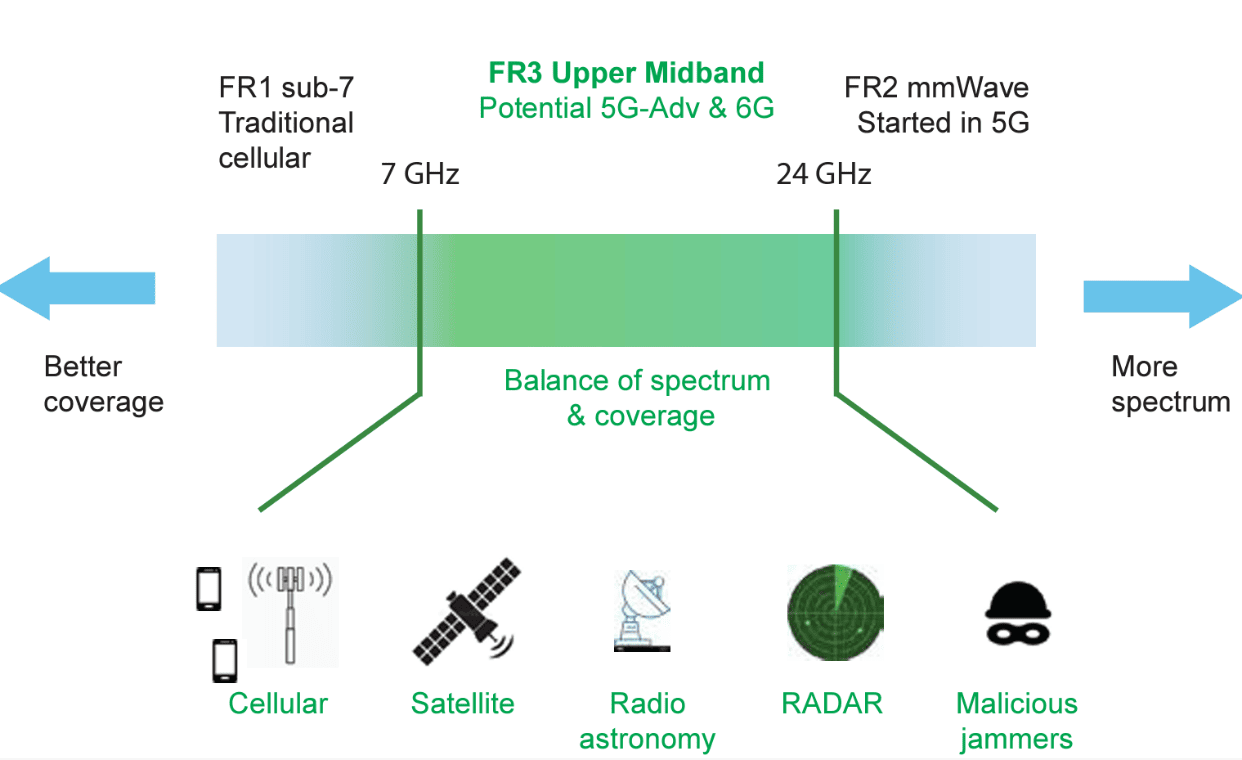 FR1 sub-7
Traditional
cellular

FR3 Upper Midband
Potential 5G-Adv & 6G

FR2 mmWave
Started in 5G

7 GHz

24 GHz

Better
coverage

Balance of spectrum
& coverage

More
spectrum

Cellular

Satellite

Radio
astronomy

RADAR

Malicious
jammers